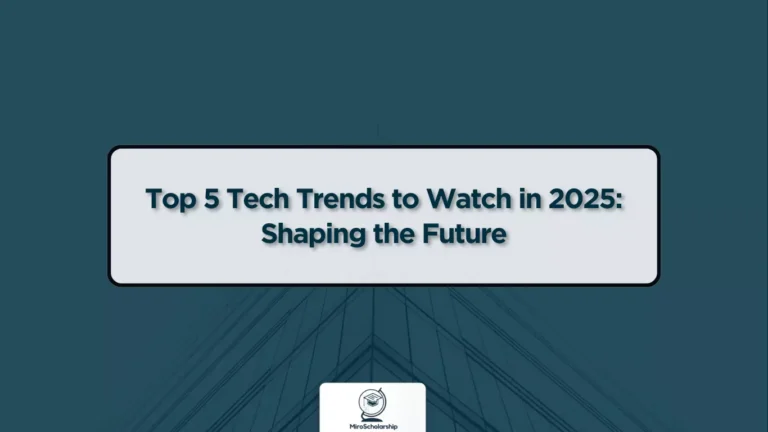 Top 5 Tech Trends to Watch in 2025: Shaping the Future

MiroScholarship